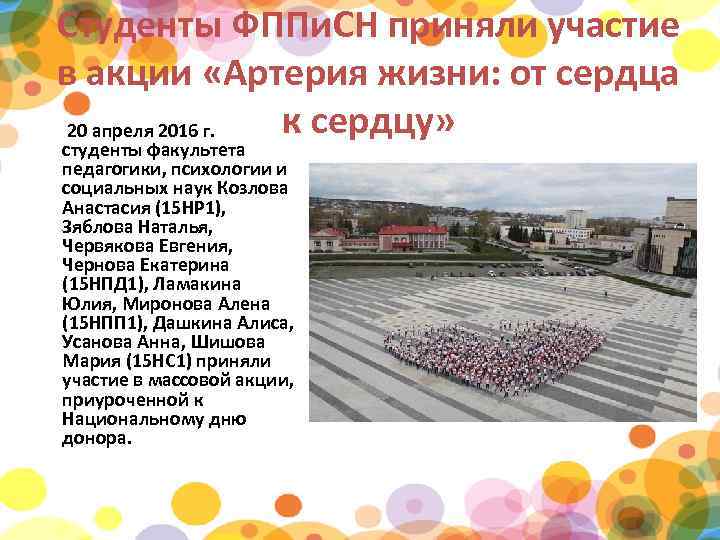 Студенты ФППиСН приняли участие в акции «Артерия жизни: от сердца к сердцу»

20 апреля 2016 г. студенты факультета педагогики, психологии и социальных наук Козлова Анастасия (15НР1), Зяблова Наталья, Червякова Евгения, Чернова Екатерина (15НПД1), Ламакина Юлия, Миронова Алена (15НПП1), Дашкина Алиса, Усанова Анна, Шишова Мария (15НС1) приняли участие в массовой акции, приуроченной к Национальному дню донора.